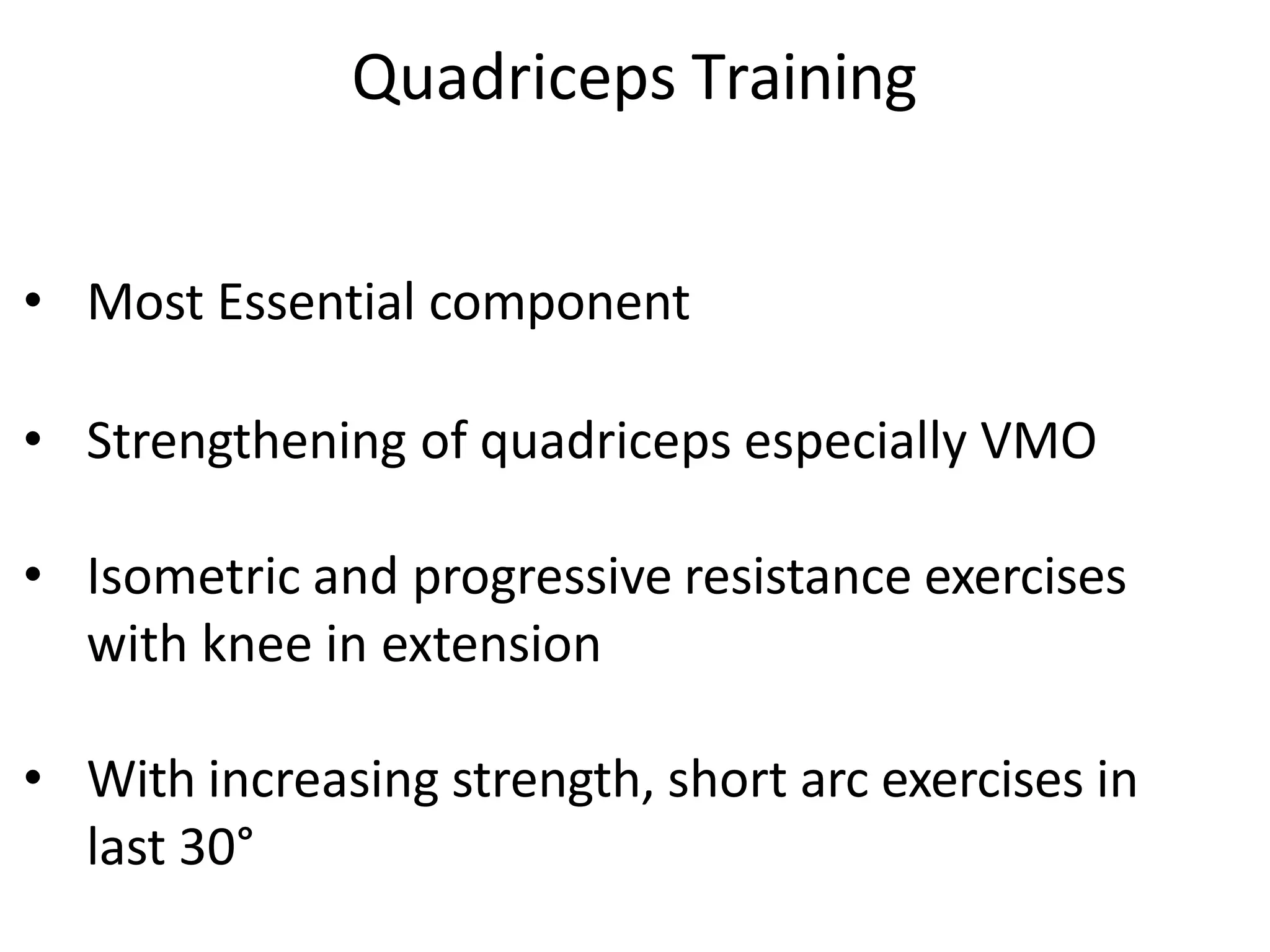 Quadriceps Training

• Most Essential component

• Strengthening of quadriceps especially VMO

• Isometric and progressive resistance exercises with knee in extension

• With increasing strength, short arc exercises in last 30°